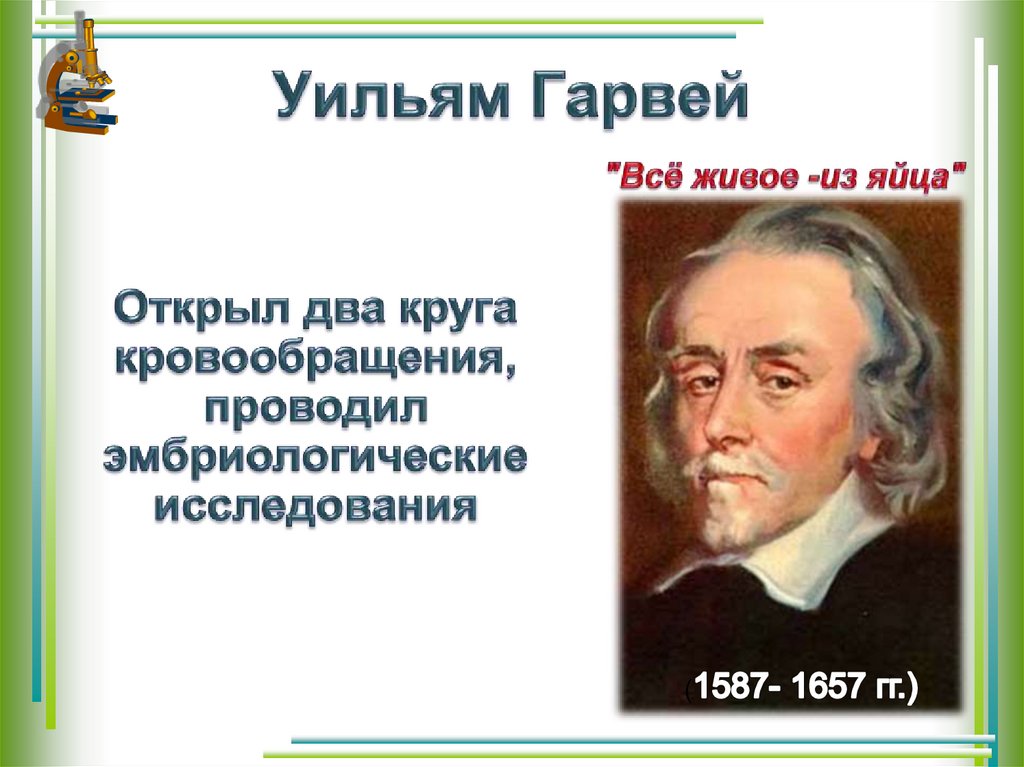 Уильям Гарвей

"Всё живое -из яйца"

Открыл два круга кровообращения, проводил эмбриологические исследования

(1587- 1657 гг.)